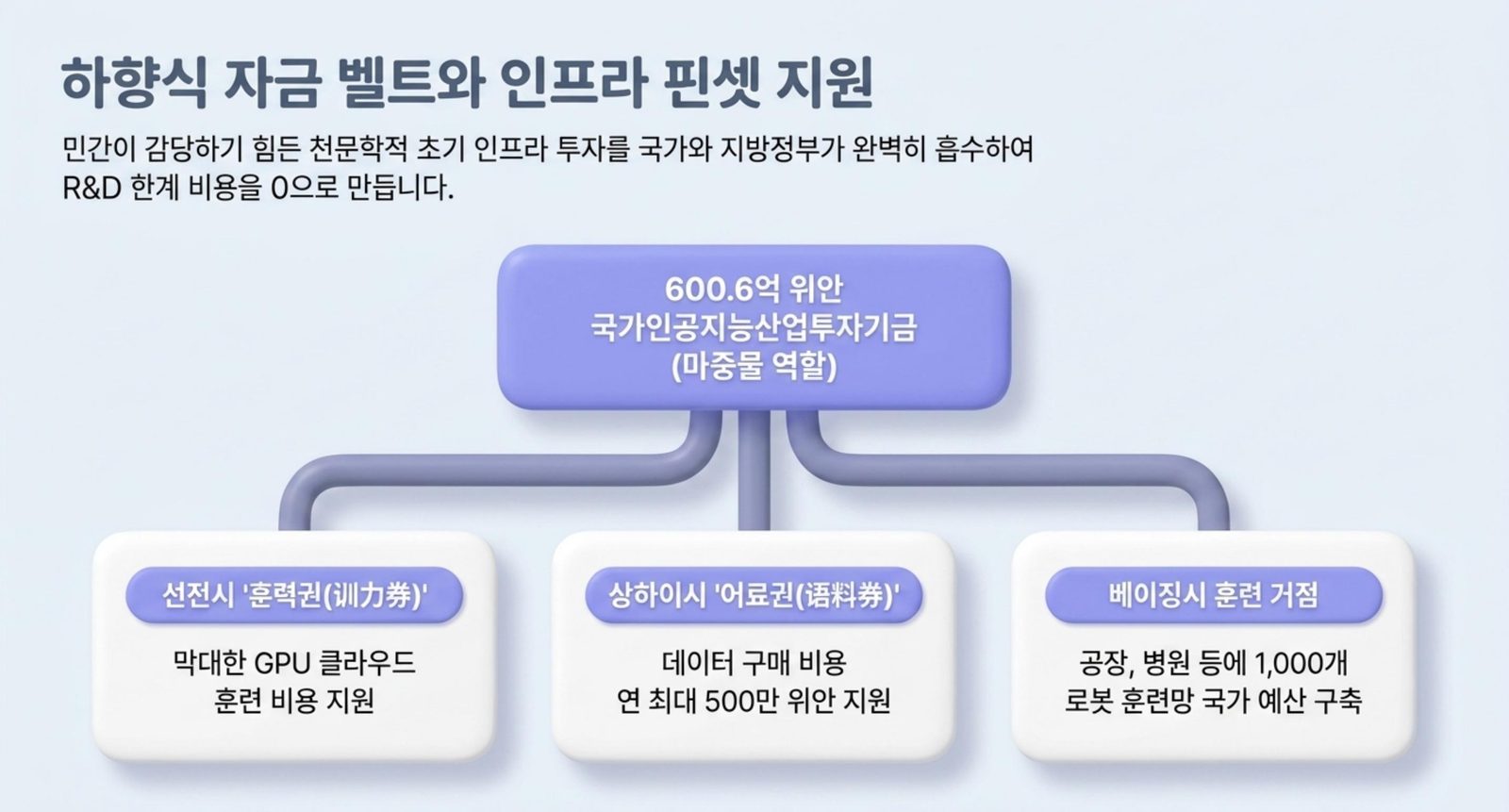 하향식 자금 벨트와 인프라 핀셋 지원

민간이 감당하기 힘든 천문학적 초기 인프라 투자를 국가와 지방정부가 완벽히 흡수하여 R&D 한계 비용을 0으로 만듭니다.

600.6억 위안
국가인공지능산업투자기금
(마중물 역할)

선전시 '훈력권(训力券)'

막대한 GPU 클라우드 훈련 비용 지원

상하이시 '어료권(语料券)'

데이터 구매 비용 연 최대 500만 위안 지원

베이징시 훈련 거점

공장, 병원 등에 1,000개 로봇 훈련망 국가 예산 구축